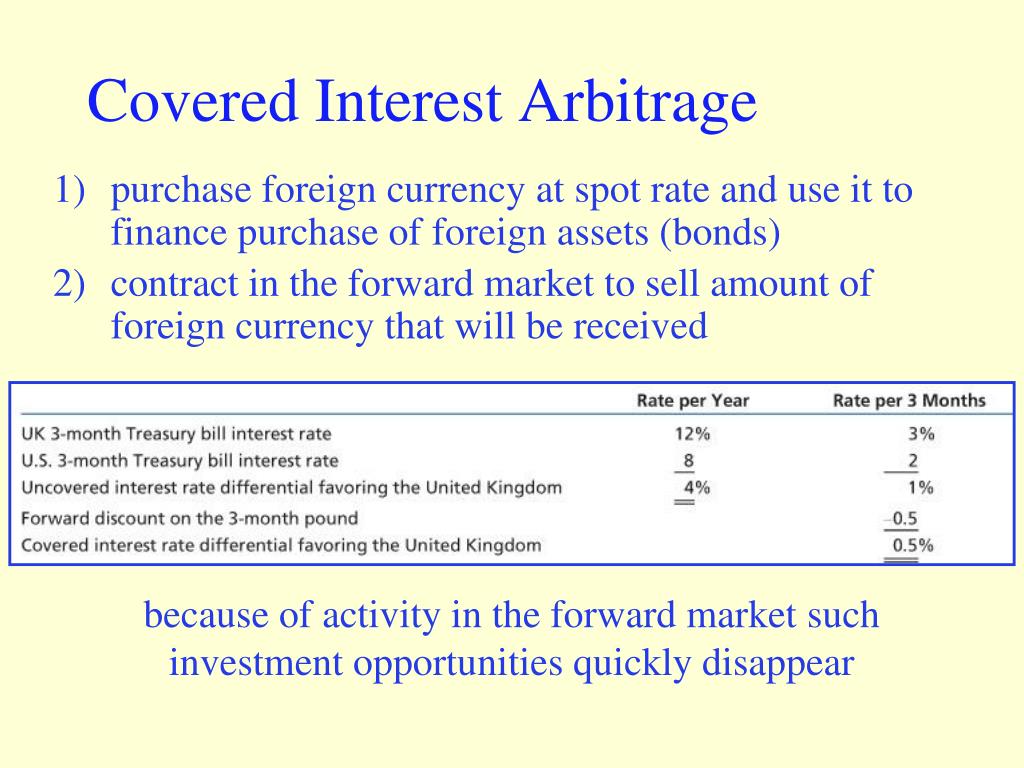 Covered Interest Arbitrage

1) purchase foreign currency at spot rate and use it to finance purchase of foreign assets (bonds)

2) contract in the forward market to sell amount of foreign currency that will be received

| | Rate per Year | Rate per 3 Months |
|---|---|---|
| UK 3-month Treasury bill interest rate | 12% | 3% |
| U.S. 3-month Treasury bill interest rate | 8 | 2 |
| Uncovered interest rate differential favoring the United Kingdom | 4% | 1% |
| Forward discount on the 3-month pound | | –0.5 |
| Covered interest rate differential favoring the United Kingdom | | 0.5% |

because of activity in the forward market such investment opportunities quickly disappear